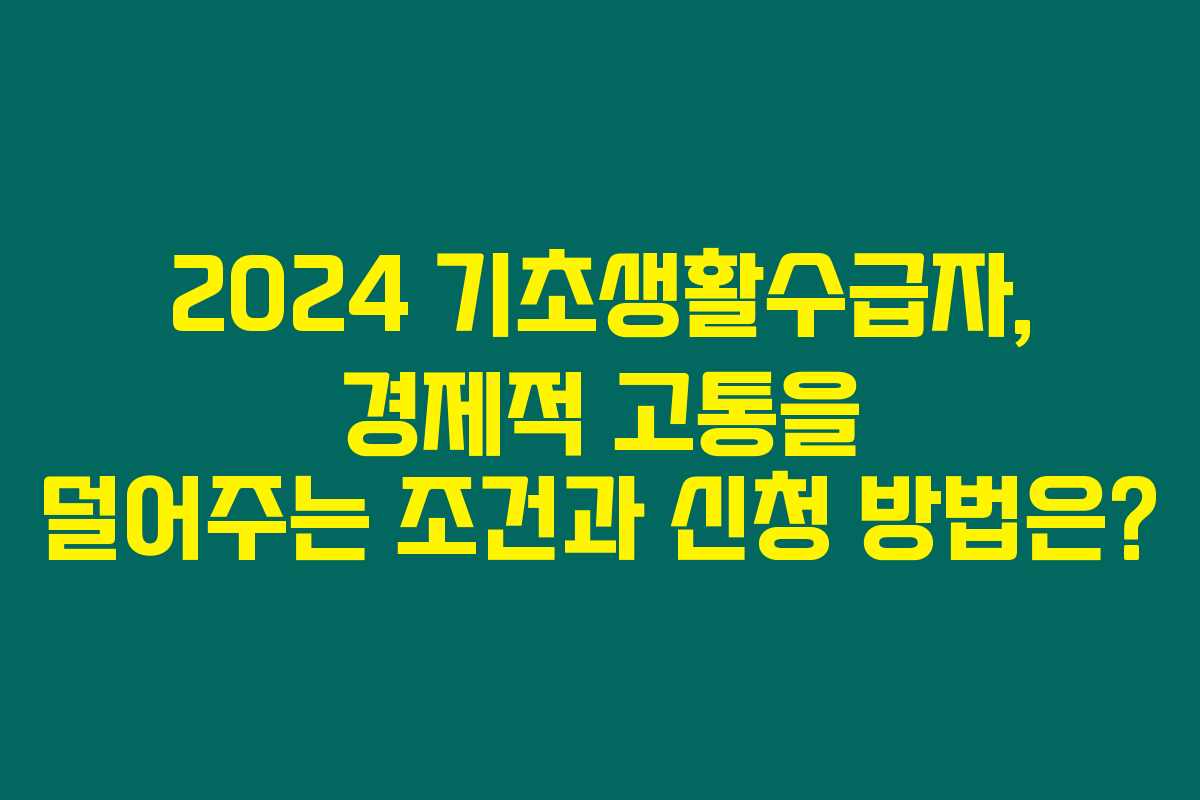 2024 기초생활수급자,
경제적 고통을
덜어주는 조건과 신청 방법은?